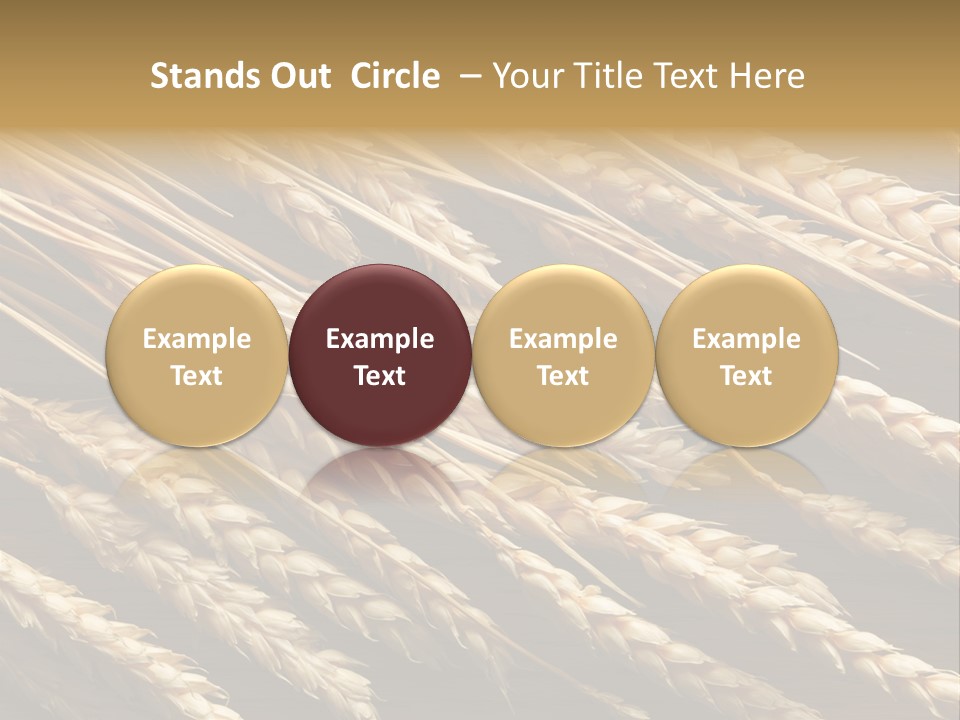 Stands Out Circle – Your Title Text Here

Example Text

Example Text

Example Text

Example Text